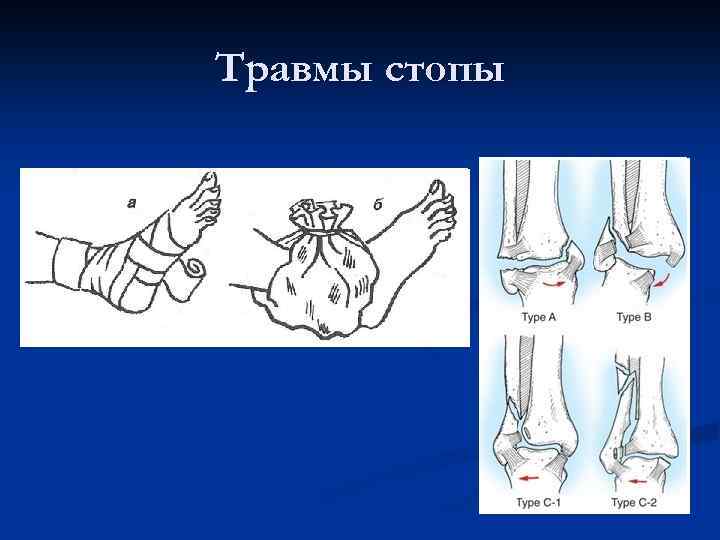 Травмы стопы

а

б

Type A

Type B

Type C-1

Type C-2